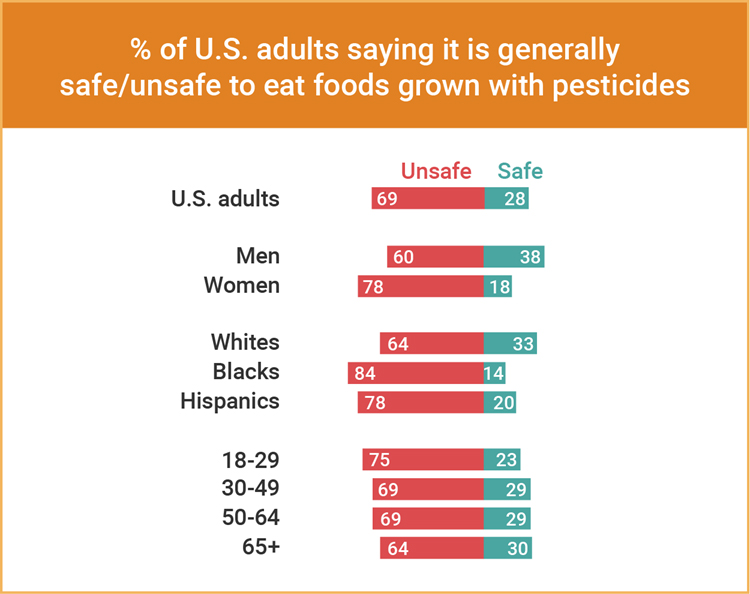 % of U.S. adults saying it is generally safe/unsafe to eat foods grown with pesticides

| | Unsafe | Safe |
|---|---|---|
| U.S. adults | 69 | 28 |
| Men | 60 | 38 |
| Women | 78 | 18 |
| Whites | 64 | 33 |
| Blacks | 84 | 14 |
| Hispanics | 78 | 20 |
| 18-29 | 75 | 23 |
| 30-49 | 69 | 29 |
| 50-64 | 69 | 29 |
| 65+ | 64 | 30 |